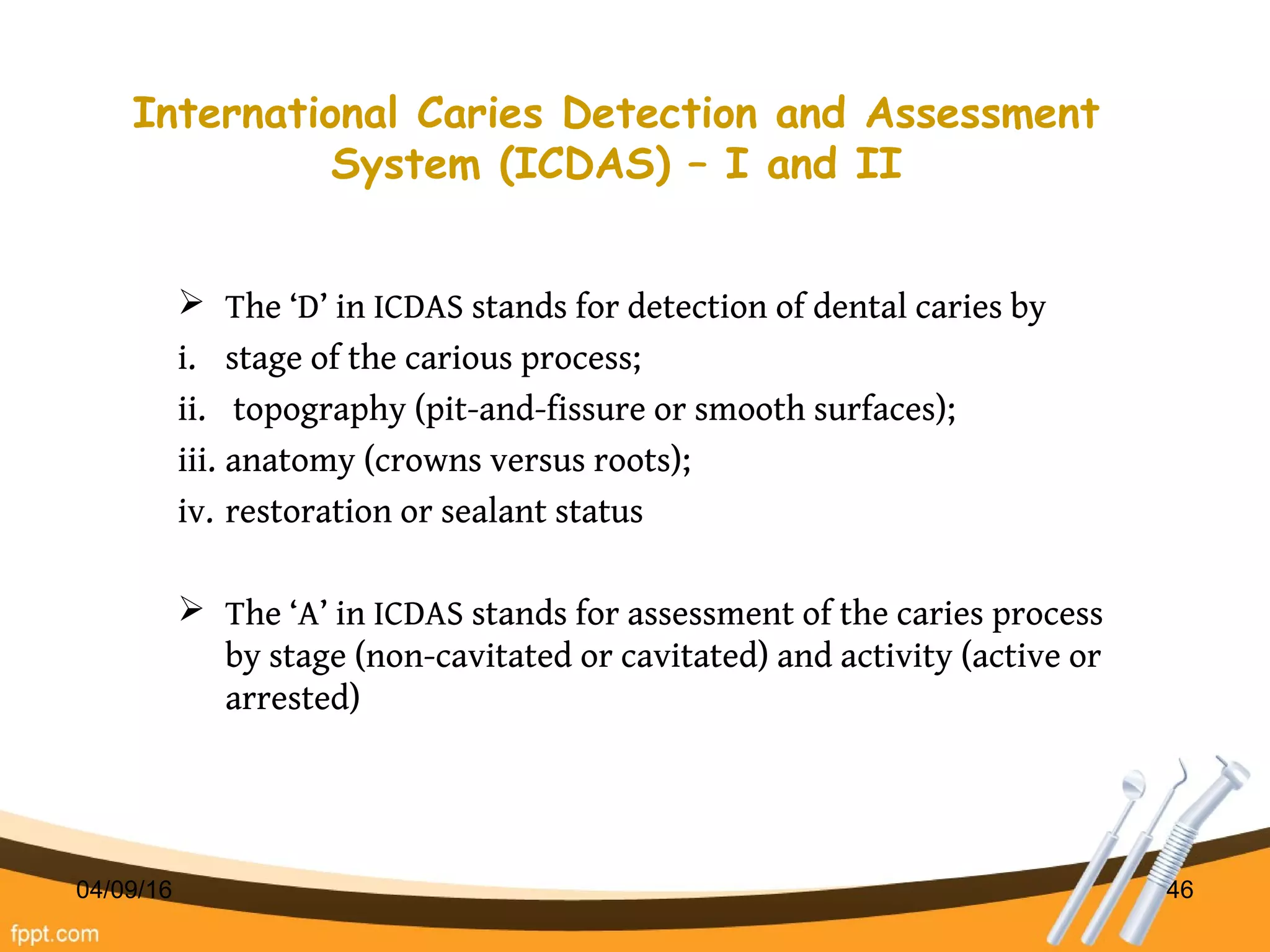 International Caries Detection and Assessment System (ICDAS) – I and II

➢ The ‘D’ in ICDAS stands for detection of dental caries by
i. stage of the carious process;
ii. topography (pit-and-fissure or smooth surfaces);
iii. anatomy (crowns versus roots);
iv. restoration or sealant status

➢ The ‘A’ in ICDAS stands for assessment of the caries process by stage (non-cavitated or cavitated) and activity (active or arrested)

04/09/16

46

fppt.com